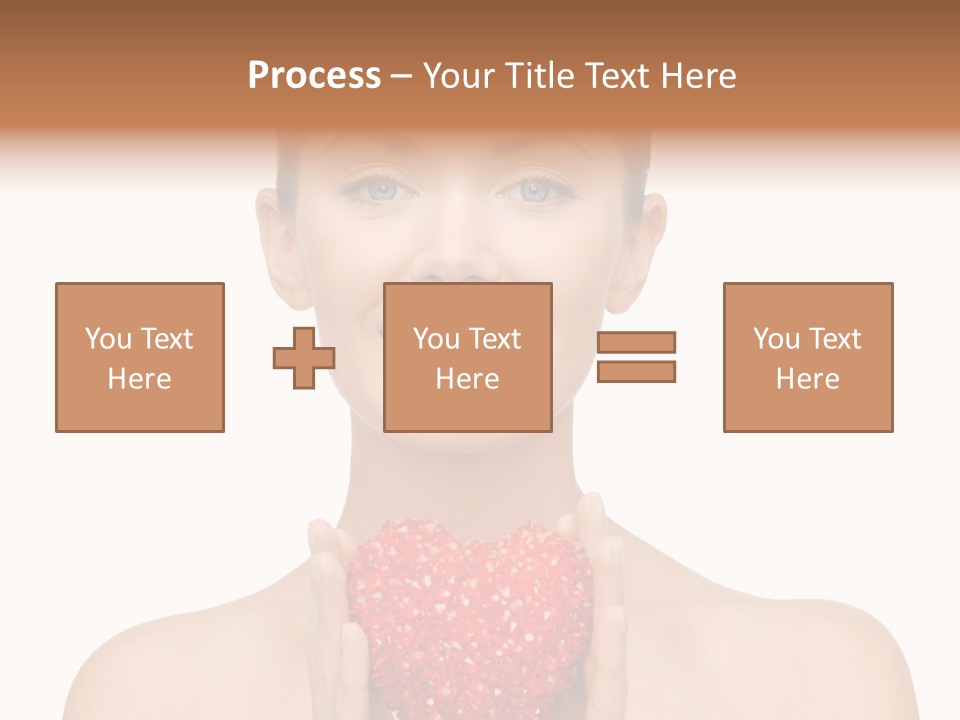 Process – Your Title Text Here

You Text Here

You Text Here

You Text Here